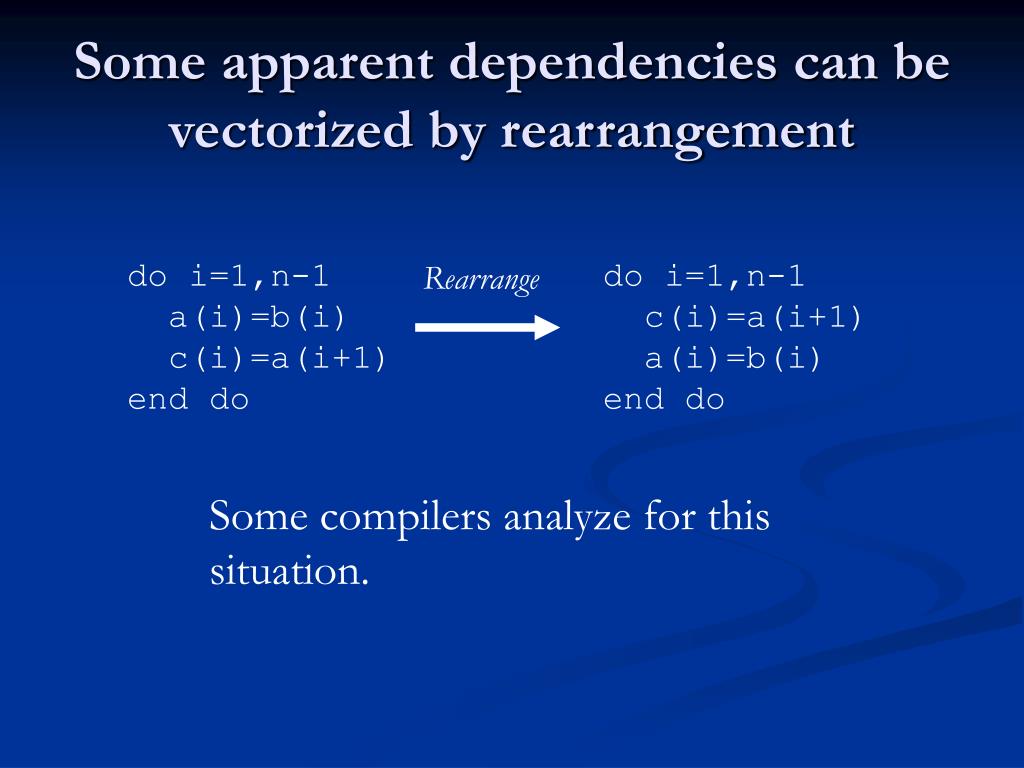 Some apparent dependencies can be vectorized by rearrangement

do i=1,n-1
  a(i)=b(i)
  c(i)=a(i+1)
end do

Rearrange

do i=1,n-1
  c(i)=a(i+1)
  a(i)=b(i)
end do

Some compilers analyze for this situation.